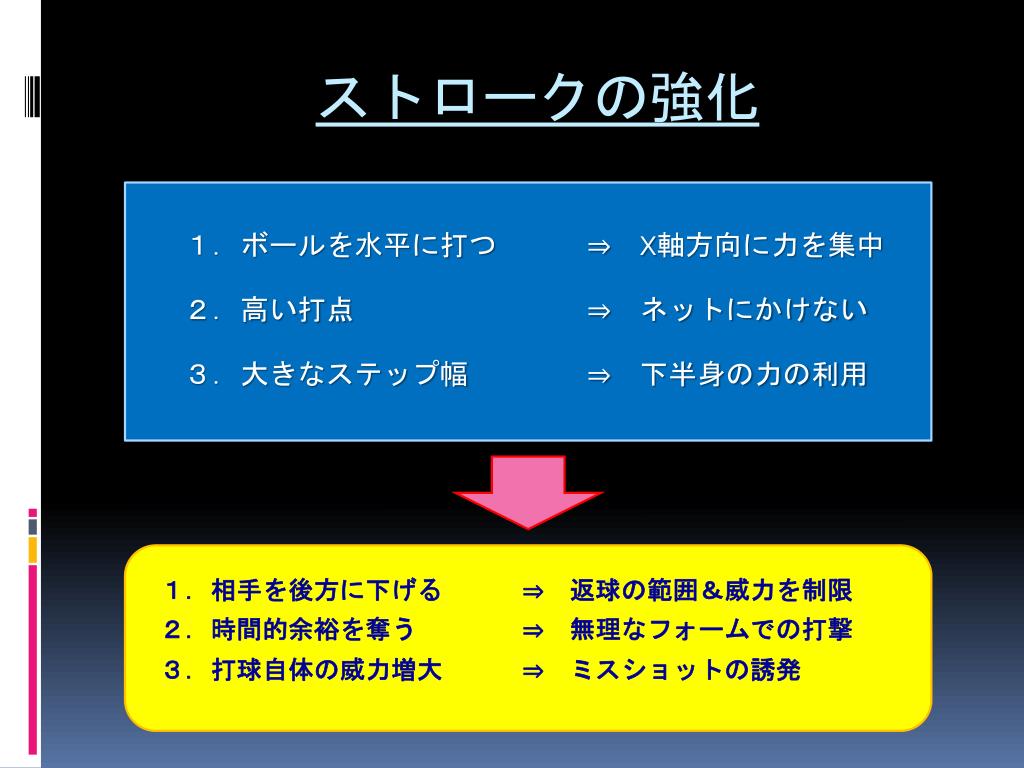 ストロークの強化

１．ボールを水平に打つ　⇒　X軸方向に力を集中

２．高い打点　⇒　ネットにかけない

３．大きなステップ幅　⇒　下半身の力の利用

１．相手を後方に下げる　⇒　返球の範囲＆威力を制限

２．時間的余裕を奪う　⇒　無理なフォームでの打撃

３．打球自体の威力増大　⇒　ミスショットの誘発